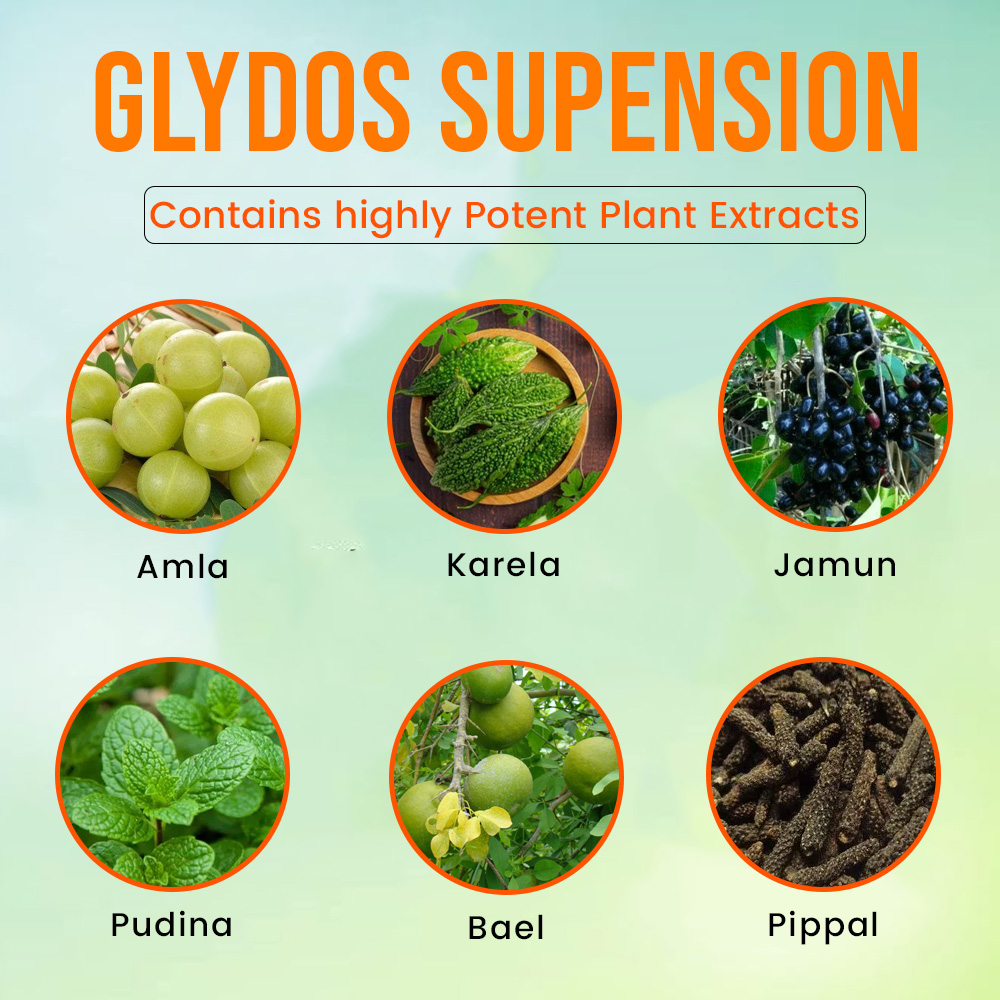 GLYDOS SUPENSION

Contains highly Potent Plant Extracts

Amla

Karela

Jamun

Pudina

Bael

Pippal